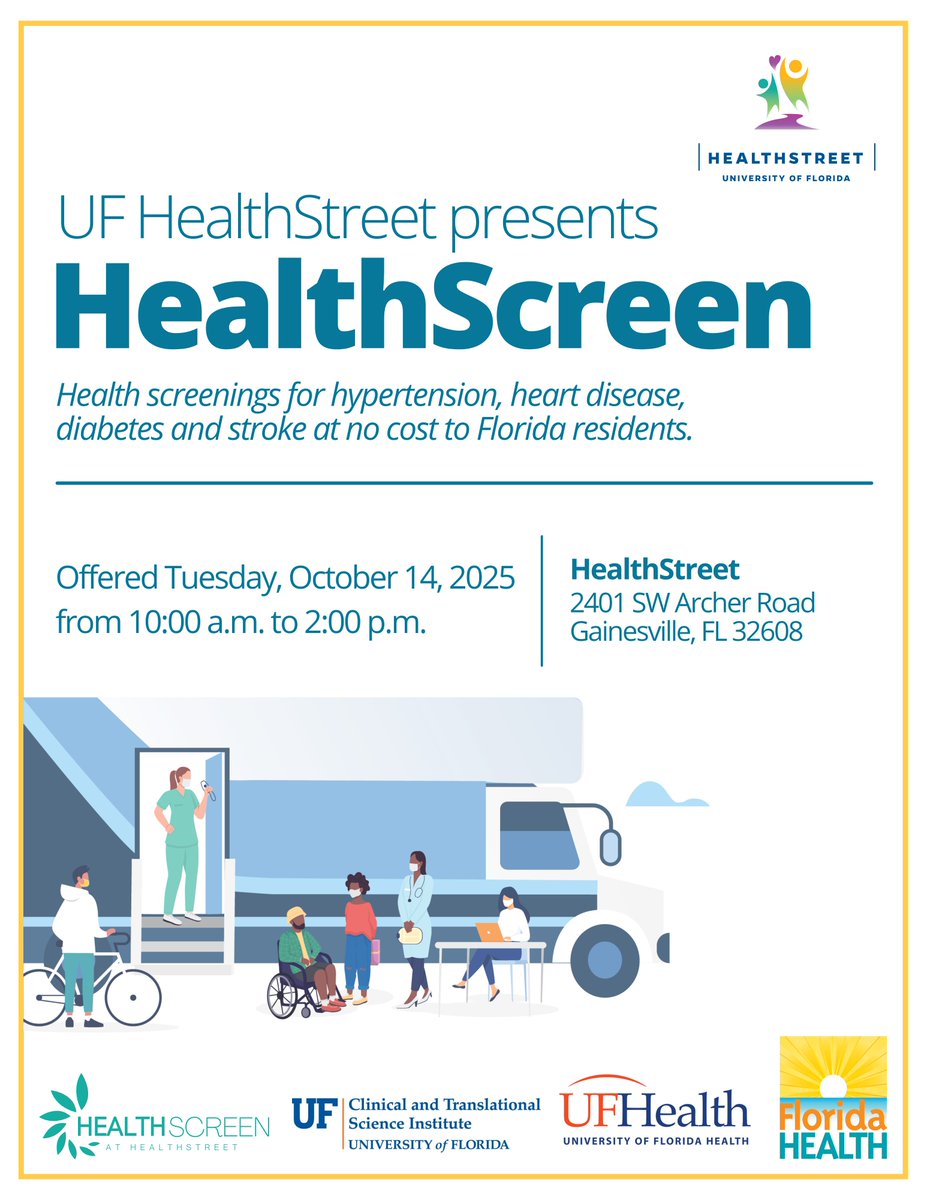 HEALTHSTREET
UNIVERSITY OF FLORIDA

UF HealthStreet presents
HealthScreen

Health screenings for hypertension, heart disease, diabetes and stroke at no cost to Florida residents.

Offered Tuesday, October 14, 2025
from 10:00 a.m. to 2:00 p.m.

HealthStreet
2401 SW Archer Road
Gainesville, FL 32608

HEALTHSCREEN
AT HEALTHSTREET

UF Clinical and Translational Science Institute
UNIVERSITY of FLORIDA

UFHealth
UNIVERSITY OF FLORIDA HEALTH

Florida
HEALTH